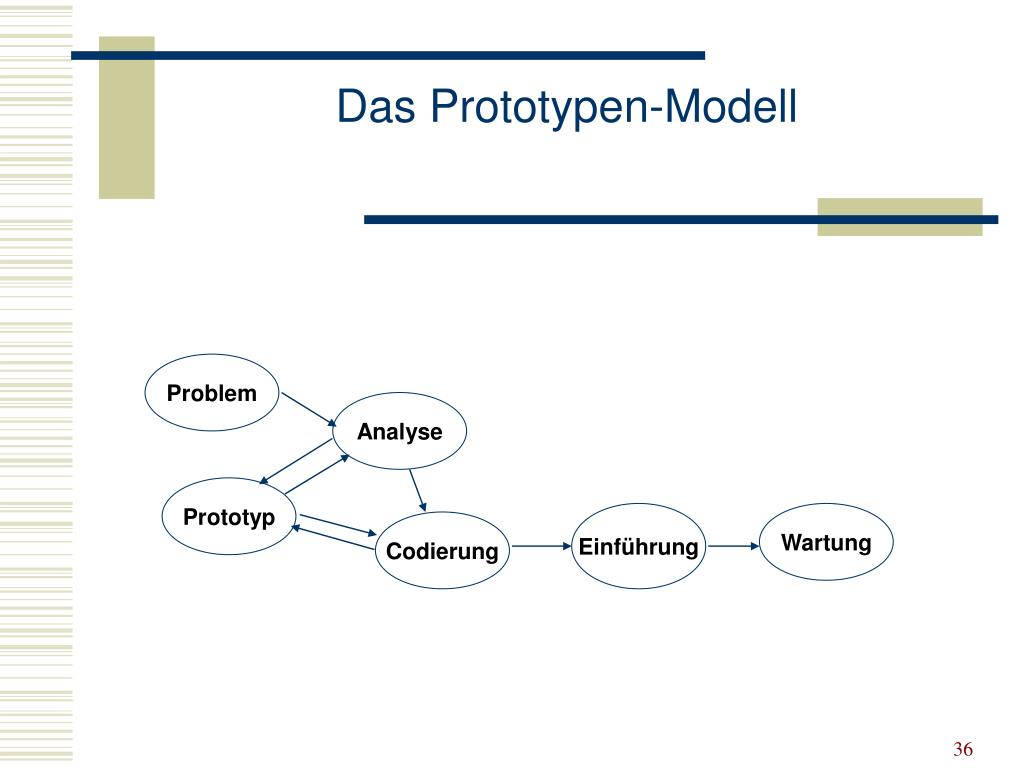 Das Prototypen-Modell

Problem

Analyse

Prototyp

Codierung

Einführung

Wartung

36